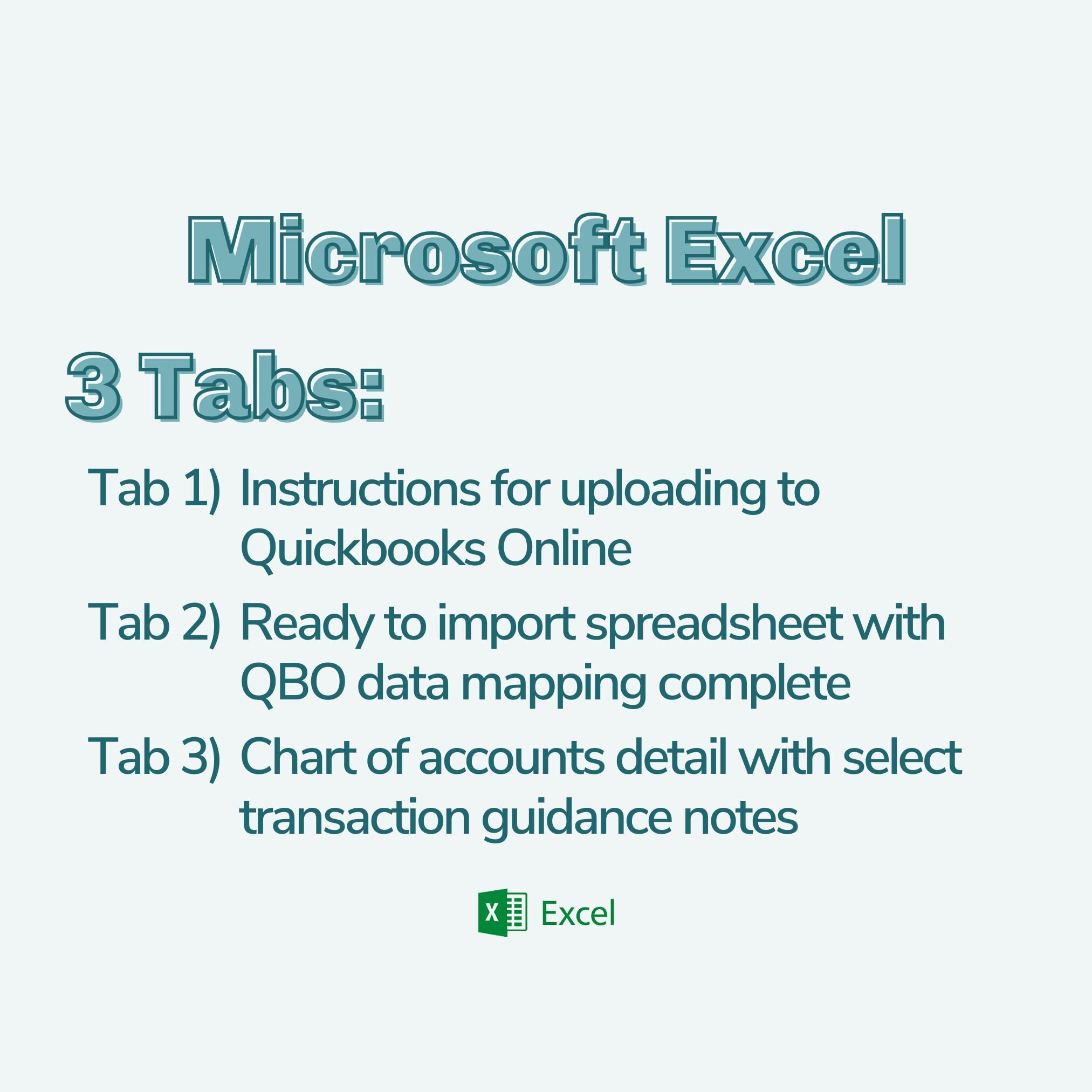 Microsoft Excel

3 Tabs:

Tab 1) Instructions for uploading to Quickbooks Online

Tab 2) Ready to import spreadsheet with QBO data mapping complete

Tab 3) Chart of accounts detail with select transaction guidance notes

X Excel